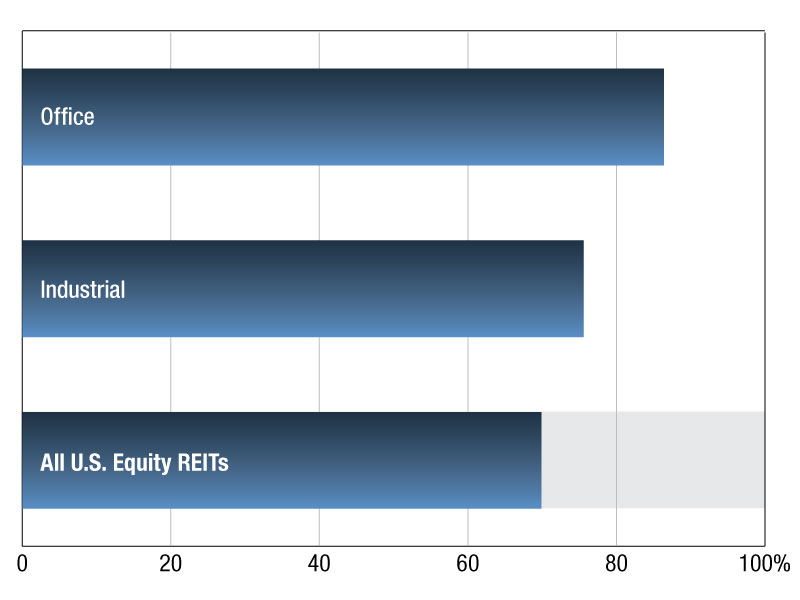 Office

Industrial

All U.S. Equity REITs

0
20
40
60
80
100%